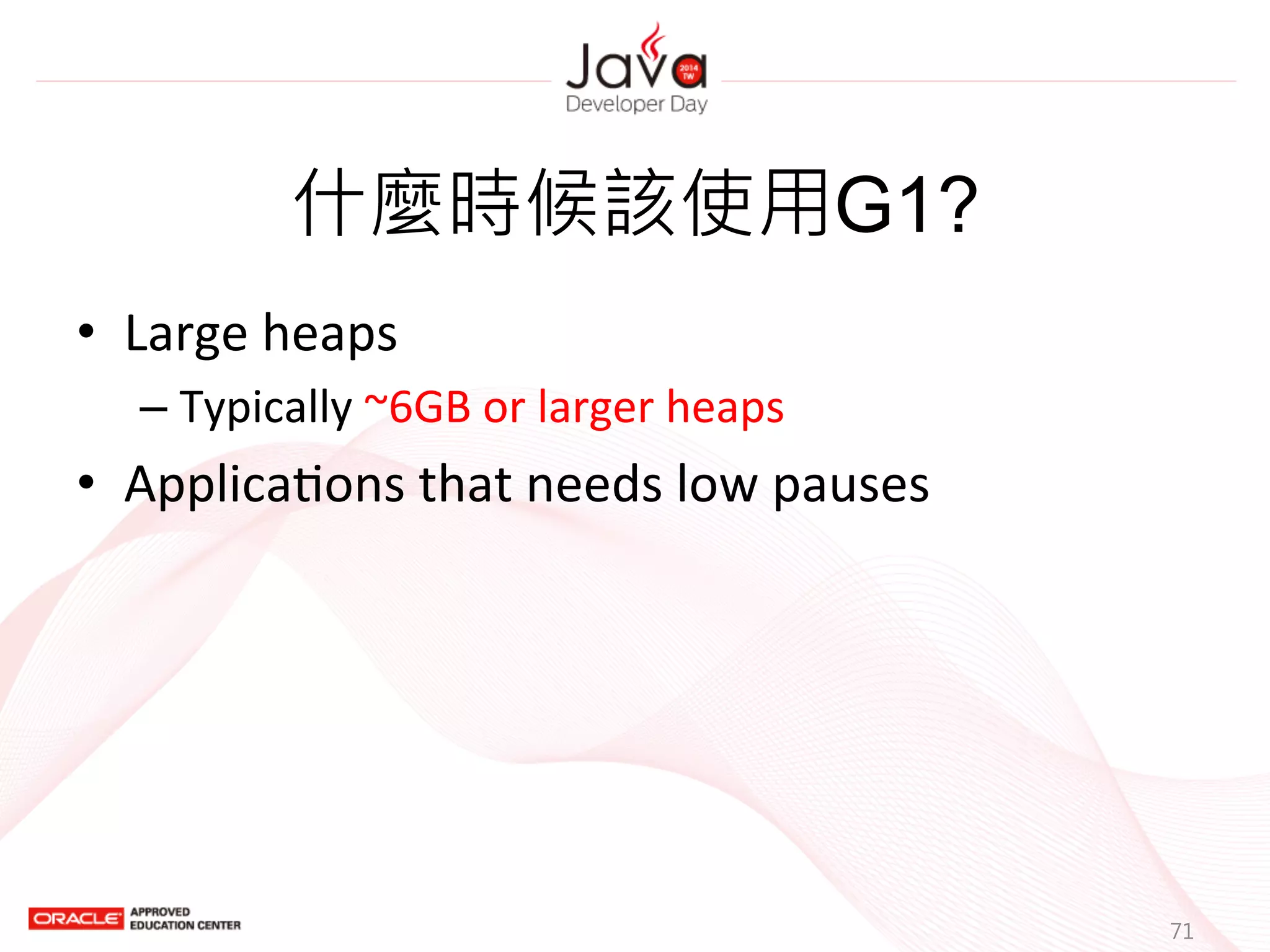 Java
2014 TW
Developer Day

什麼時候該使用G1?

• Large heaps
– Typically ~6GB or larger heaps
• Applications that needs low pauses

ORACLE APPROVED EDUCATION CENTER

71